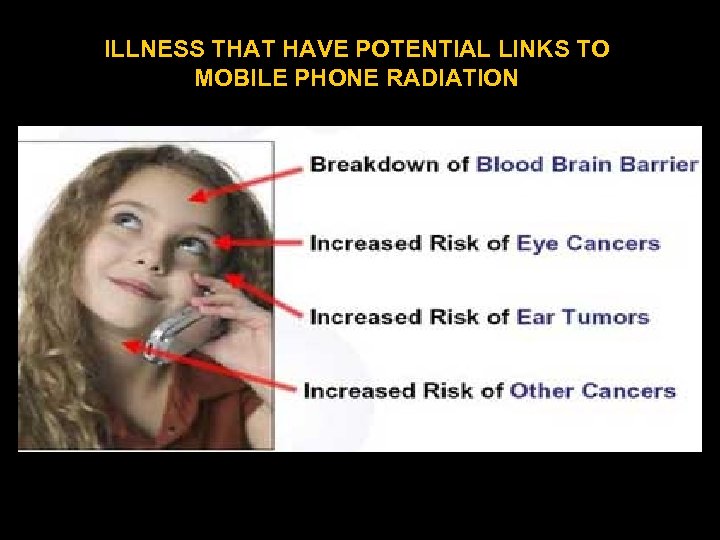 ILLNESS THAT HAVE POTENTIAL LINKS TO MOBILE PHONE RADIATION

Breakdown of Blood Brain Barrier

Increased Risk of Eye Cancers

Increased Risk of Ear Tumors

Increased Risk of Other Cancers